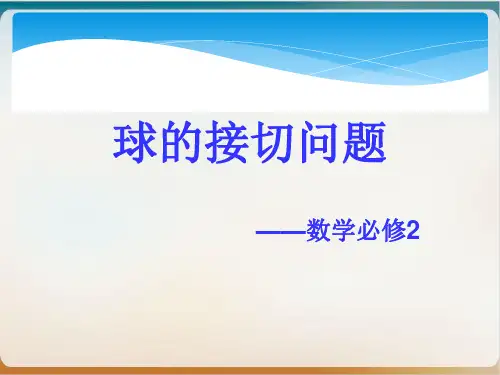 球的接切问题

——数学必修2